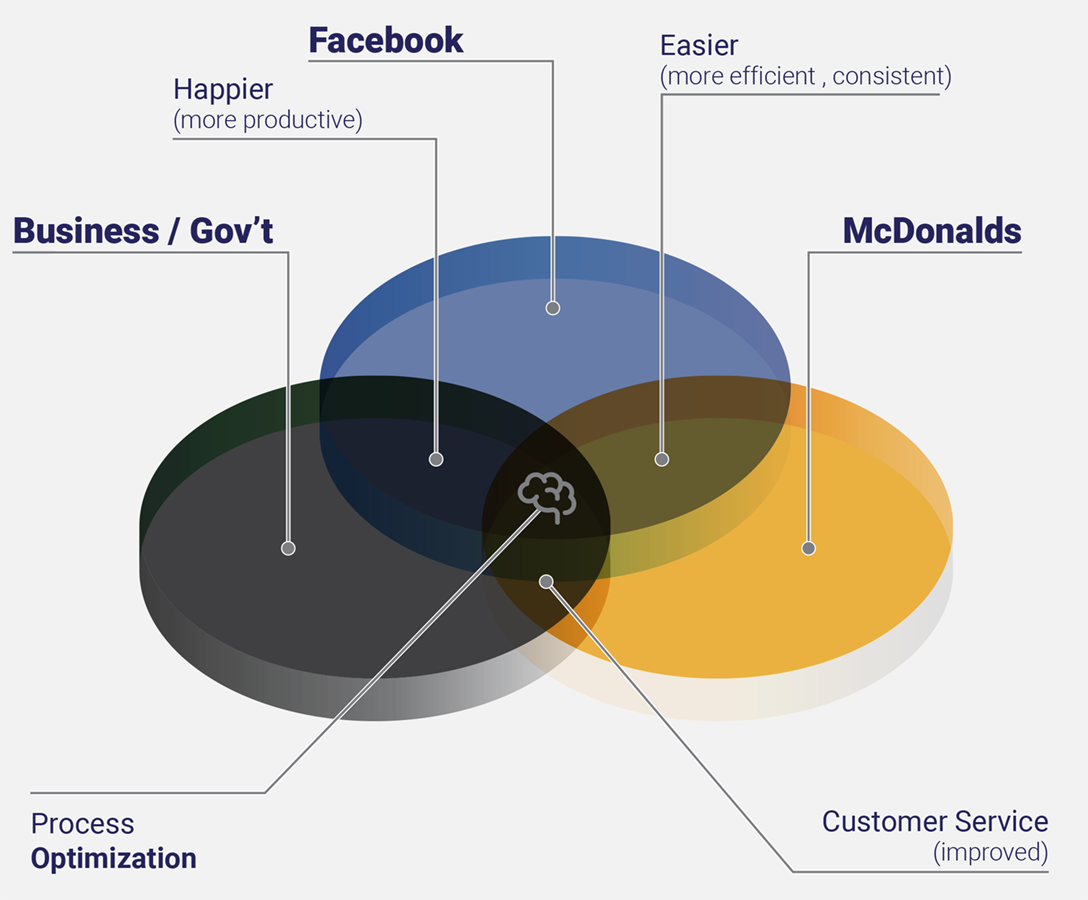 Facebook

Happier
(more productive)

Easier
(more efficient , consistent)

Business / Gov't

McDonalds

Process
Optimization

Customer Service
(improved)